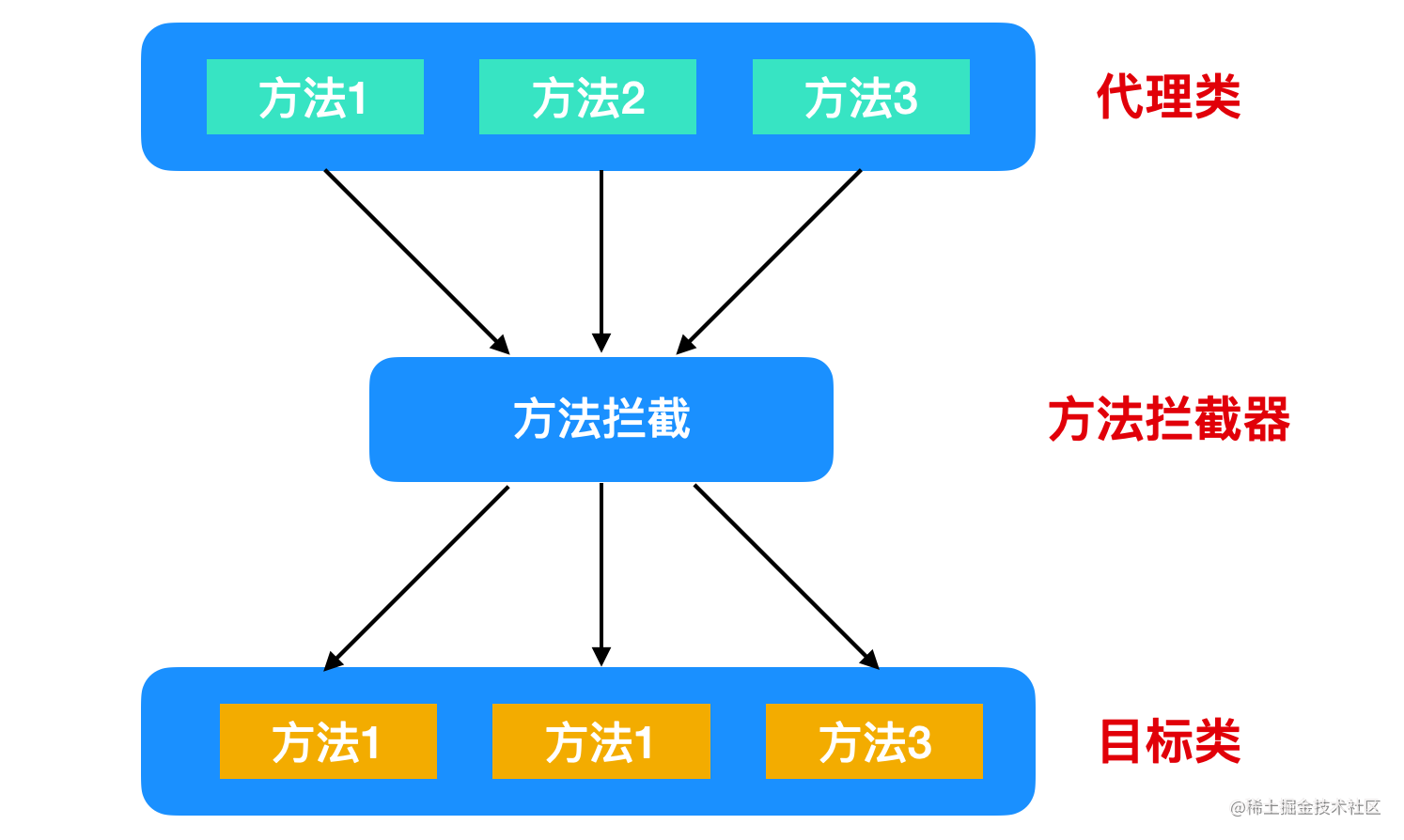 方法1 方法2 方法3

代理类

方法拦截

方法拦截器

方法1 方法1 方法3

目标类

@稀土掘金技术社区